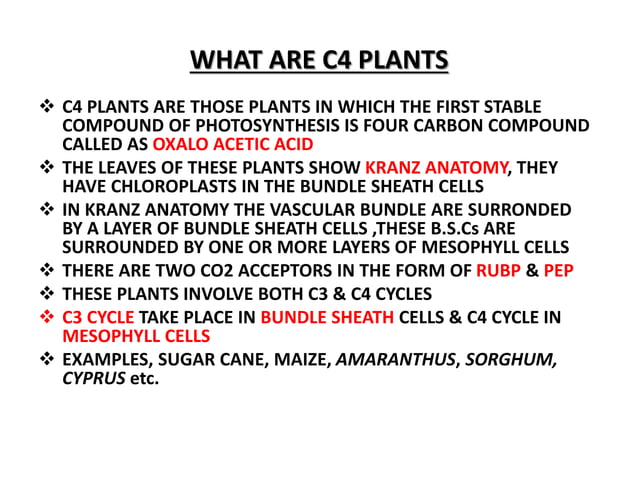 WHAT ARE C4 PLANTS

❖ C4 PLANTS ARE THOSE PLANTS IN WHICH THE FIRST STABLE COMPOUND OF PHOTOSYNTHESIS IS FOUR CARBON COMPOUND CALLED AS OXALO ACETIC ACID

❖ THE LEAVES OF THESE PLANTS SHOW KRANZ ANATOMY, THEY HAVE CHLOROPLASTS IN THE BUNDLE SHEATH CELLS

❖ IN KRANZ ANATOMY THE VASCULAR BUNDLE ARE SURRONDED BY A LAYER OF BUNDLE SHEATH CELLS ,THESE B.S.Cs ARE SURROUNDED BY ONE OR MORE LAYERS OF MESOPHYLL CELLS

❖ THERE ARE TWO CO2 ACCEPTORS IN THE FORM OF RUBP & PEP

❖ THESE PLANTS INVOLVE BOTH C3 & C4 CYCLES

❖ C3 CYCLE TAKE PLACE IN BUNDLE SHEATH CELLS & C4 CYCLE IN MESOPHYLL CELLS

❖ EXAMPLES, SUGAR CANE, MAIZE, AMARANTHUS, SORGHUM, CYPRUS etc.